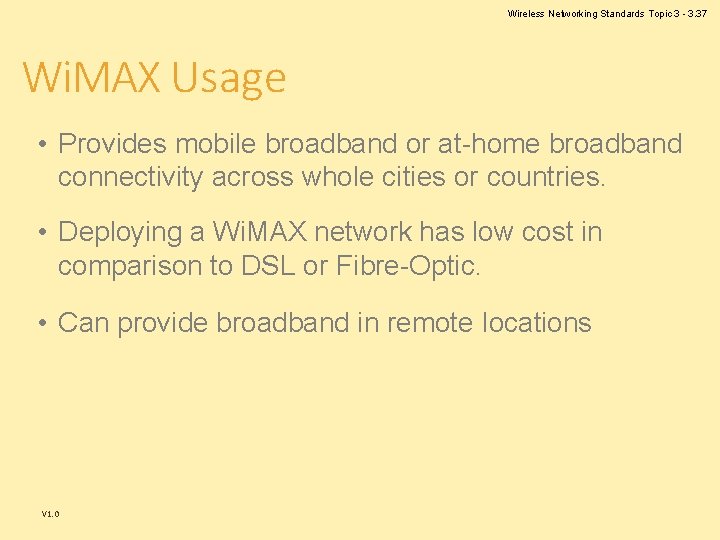 Wireless Networking Standards Topic 3 - 3.37

WiMAX Usage

• Provides mobile broadband or at-home broadband connectivity across whole cities or countries.

• Deploying a WiMAX network has low cost in comparison to DSL or Fibre-Optic.

• Can provide broadband in remote locations

V1.0